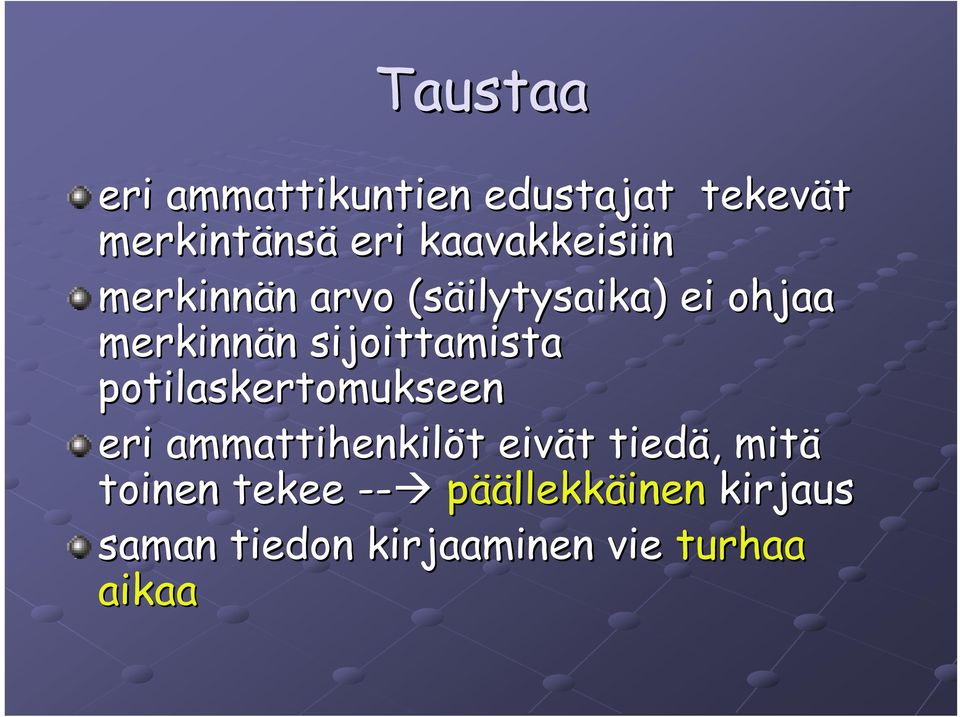 Taustaa

eri ammattikuntien edustajat tekevät merkintänsä eri kaavakkeisiin

merkinnän arvo (säilytysaika) ei ohjaa merkinnän sijoittamista potilaskertomukseen

eri ammattihenkilöt eivät tiedä, mitä toinen tekee --→ päällekkäinen kirjaus

saman tiedon kirjaaminen vie turhaa aikaa